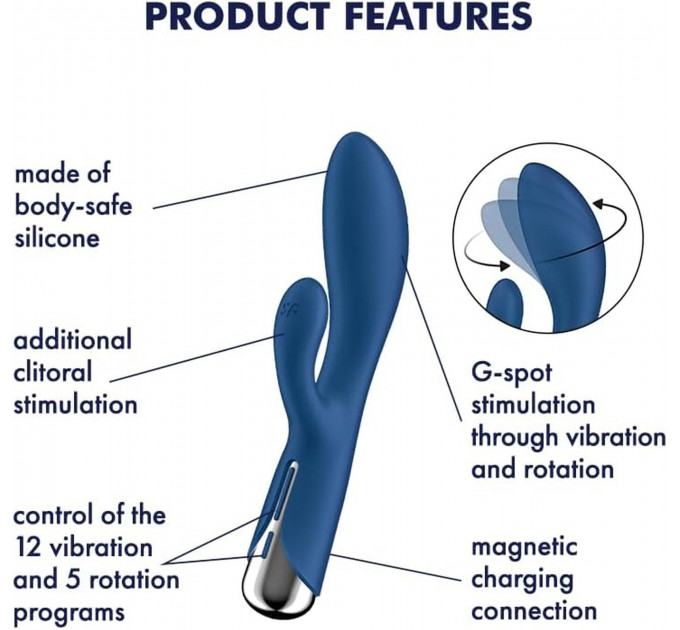 PRODUCT FEATURES

made of body-safe silicone

additional clitoral stimulation

control of the 12 vibration and 5 rotation programs

G-spot stimulation through vibration and rotation

magnetic charging connection